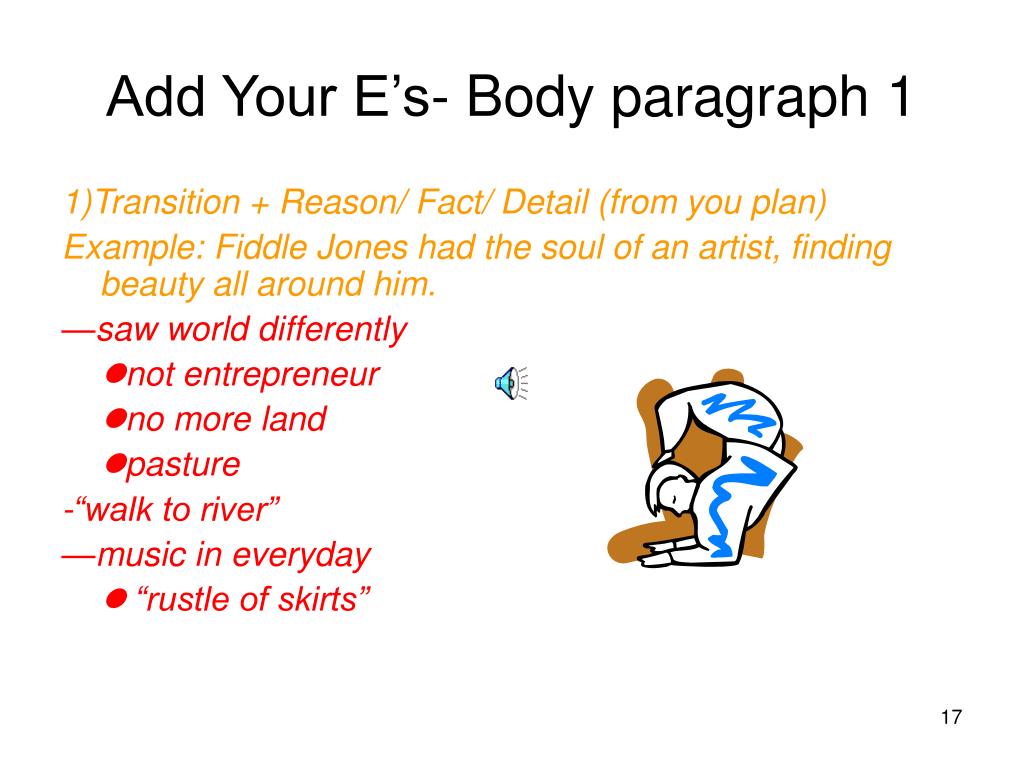 Add Your E’s- Body paragraph 1

1)Transition + Reason/ Fact/ Detail (from you plan)

Example: Fiddle Jones had the soul of an artist, finding beauty all around him.

—saw world differently

●not entrepreneur

●no more land

●pasture

-“walk to river”

—music in everyday

● “rustle of skirts”

17